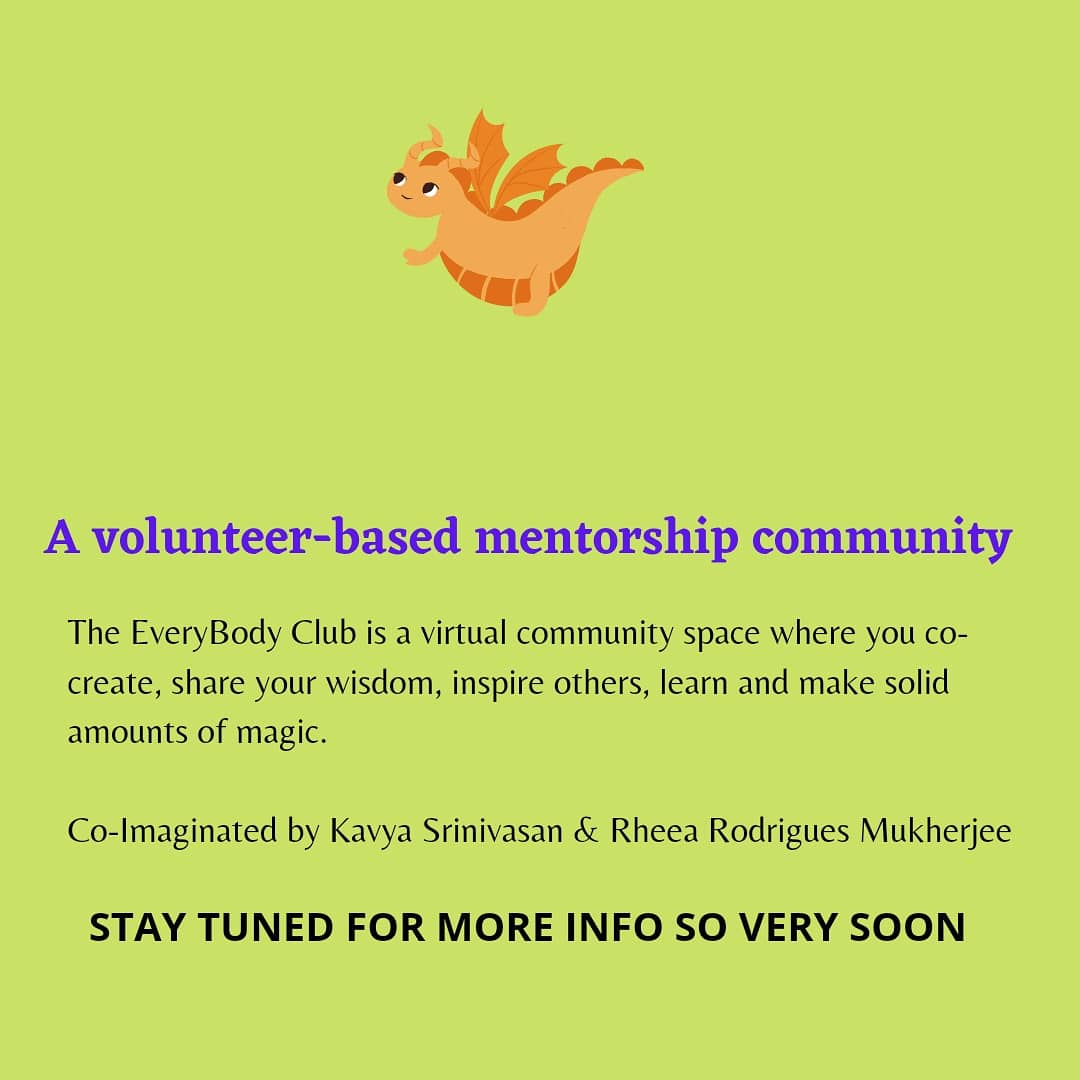 A volunteer-based mentorship community

The EveryBody Club is a virtual community space where you co-create, share your wisdom, inspire others, learn and make solid amounts of magic.

Co-Imaginated by Kavya Srinivasan & Rheea Rodrigues Mukherjee

STAY TUNED FOR MORE INFO SO VERY SOON